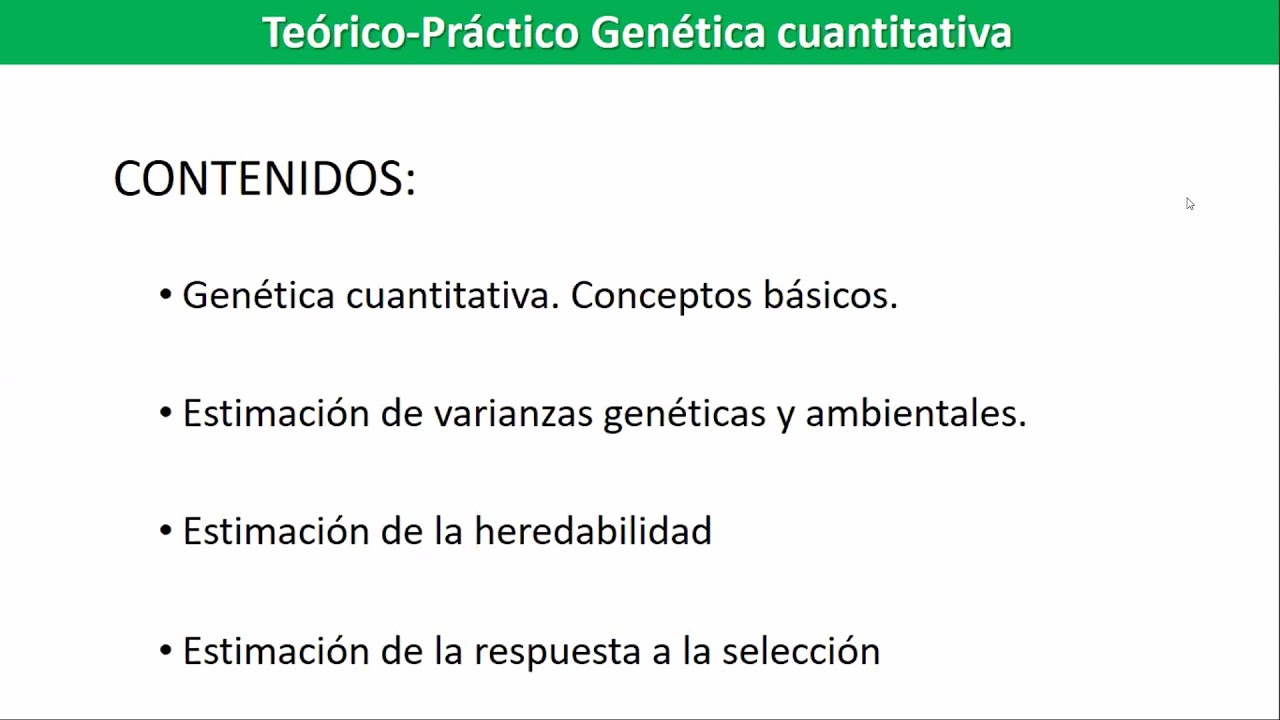 Teórico-Práctico Genética cuantitativa

CONTENIDOS:

• Genética cuantitativa. Conceptos básicos.

• Estimación de varianzas genéticas y ambientales.

• Estimación de la heredabilidad

• Estimación de la respuesta a la selección